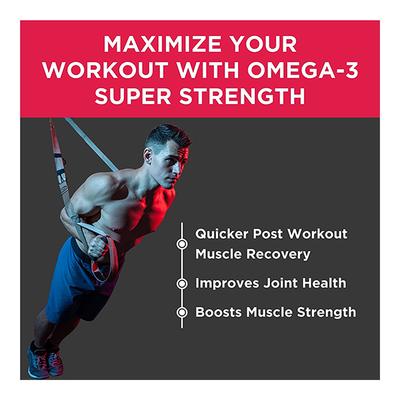 MAXIMIZE YOUR WORKOUT WITH OMEGA-3 SUPER STRENGTH

Quicker Post Workout Muscle Recovery

Improves Joint Health

Boosts Muscle Strength